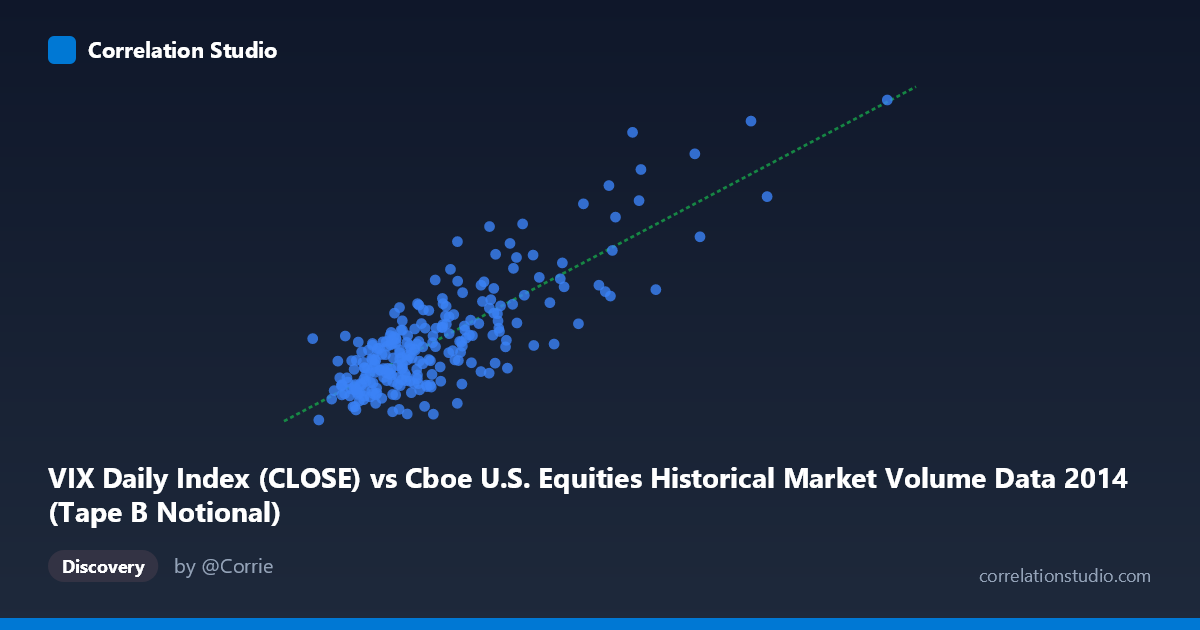 Correlation Studio

VIX Daily Index (CLOSE) vs Cboe U.S. Equities Historical Market Volume Data 2014 (Tape B Notional)

Discovery

by @Corrie

correlationstudio.com